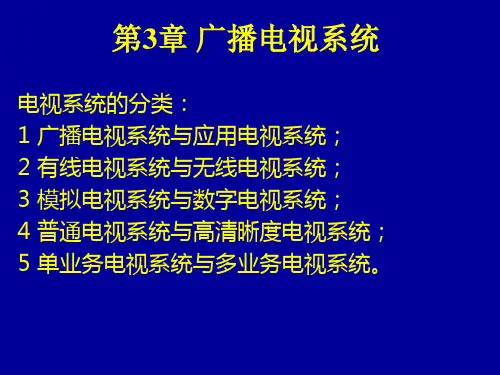 第3章 广播电视系统

电视系统的分类：
1 广播电视系统与应用电视系统；
2 有线电视系统与无线电视系统；
3 模拟电视系统与数字电视系统；
4 普通电视系统与高清晰度电视系统；
5 单业务电视系统与多业务电视系统。